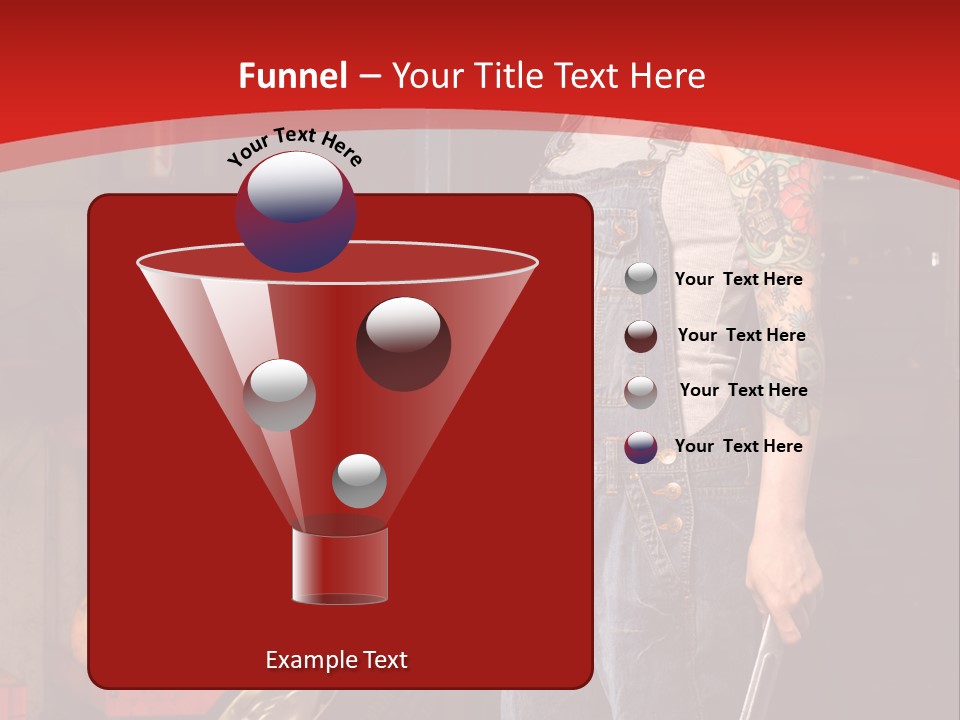 Funnel – Your Title Text Here

Your Text Here

Your Text Here

Your Text Here

Your Text Here

Your Text Here

Example Text